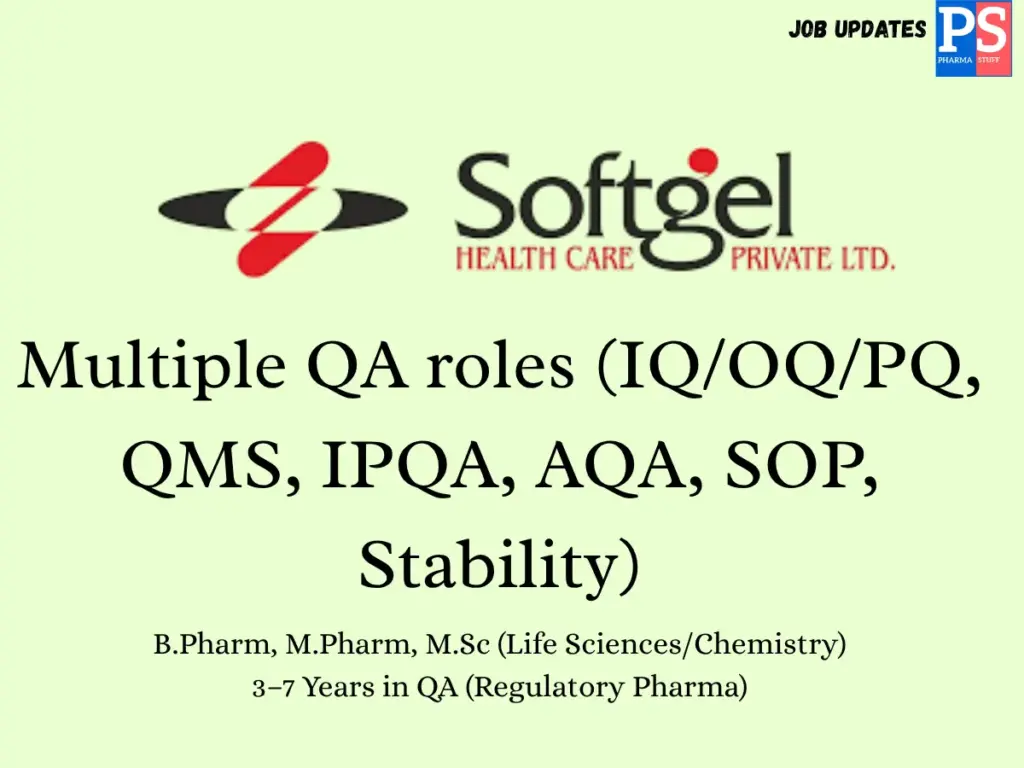 JOB UPDATES

PS
PHARMA STUFF

Softgel
HEALTH CARE PRIVATE LTD.

Multiple QA roles (IQ/OQ/PQ, QMS, IPQA, AQA, SOP, Stability)

B.Pharm, M.Pharm, M.Sc (Life Sciences/Chemistry)
3–7 Years in QA (Regulatory Pharma)